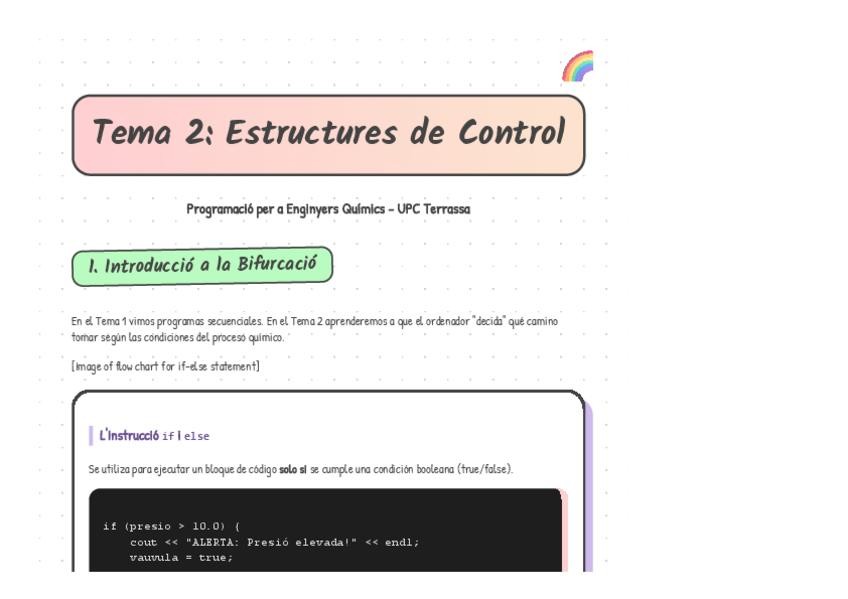 Tema 2: Estructures de Control

Programació per a Enginyers Químics - UPC Terrassa

1. Introducció a la Bifurcació

En el Tema 1 vimos programas secuenciales. En el Tema 2 aprenderemos a que el ordenador "decida" qué camino tomar según las condiciones del proceso químico.

[Image of flow chart for if-else statement]

L'Instrucció if i else

Se utiliza para ejecutar un bloque de código solo si se cumple una condición booleana (true/false).

if (presio > 10.0) {
    cout << "ALERTA: Presió elevada!" << endl;
    vauvula = true;